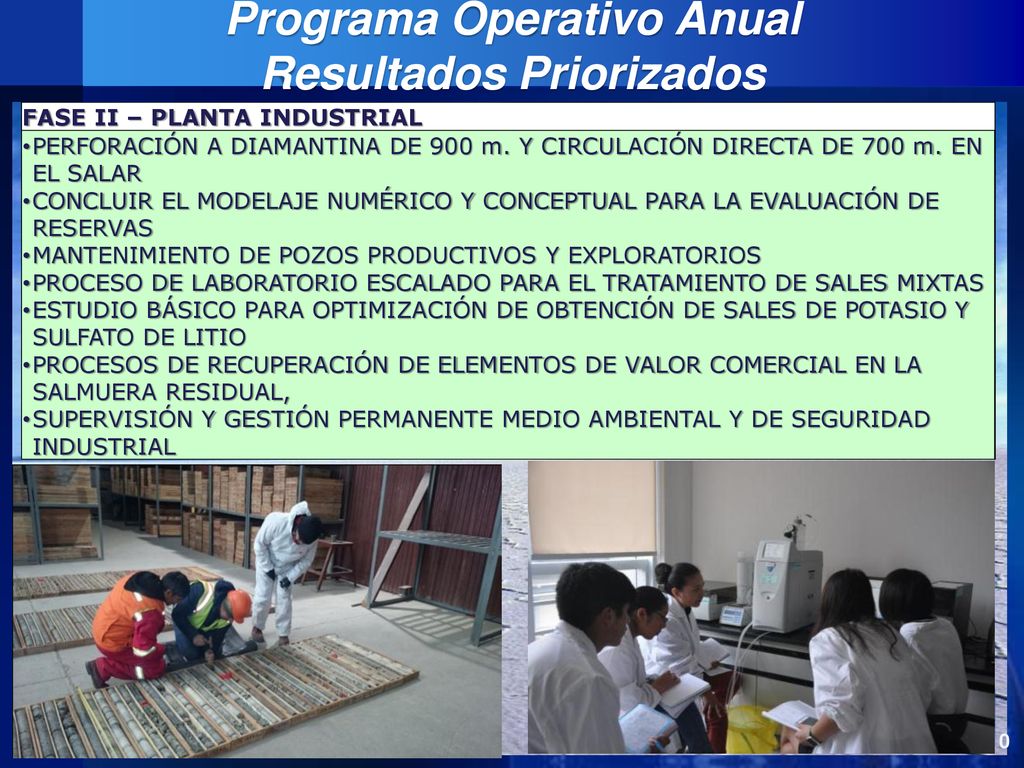 Programa Operativo Anual
Resultados Priorizados

FASE II – PLANTA INDUSTRIAL

•PERFORACIÓN A DIAMANTINA DE 900 m. Y CIRCULACIÓN DIRECTA DE 700 m. EN EL SALAR
•CONCLUIR EL MODELAJE NUMÉRICO Y CONCEPTUAL PARA LA EVALUACIÓN DE RESERVAS
•MANTENIMIENTO DE POZOS PRODUCTIVOS Y EXPLORATORIOS
•PROCESO DE LABORATORIO ESCALADO PARA EL TRATAMIENTO DE SALES MIXTAS
•ESTUDIO BÁSICO PARA OPTIMIZACIÓN DE OBTENCIÓN DE SALES DE POTASIO Y SULFATO DE LITIO
•PROCESOS DE RECUPERACIÓN DE ELEMENTOS DE VALOR COMERCIAL EN LA SALMUERA RESIDUAL,
•SUPERVISIÓN Y GESTIÓN PERMANENTE MEDIO AMBIENTAL Y DE SEGURIDAD INDUSTRIAL

0